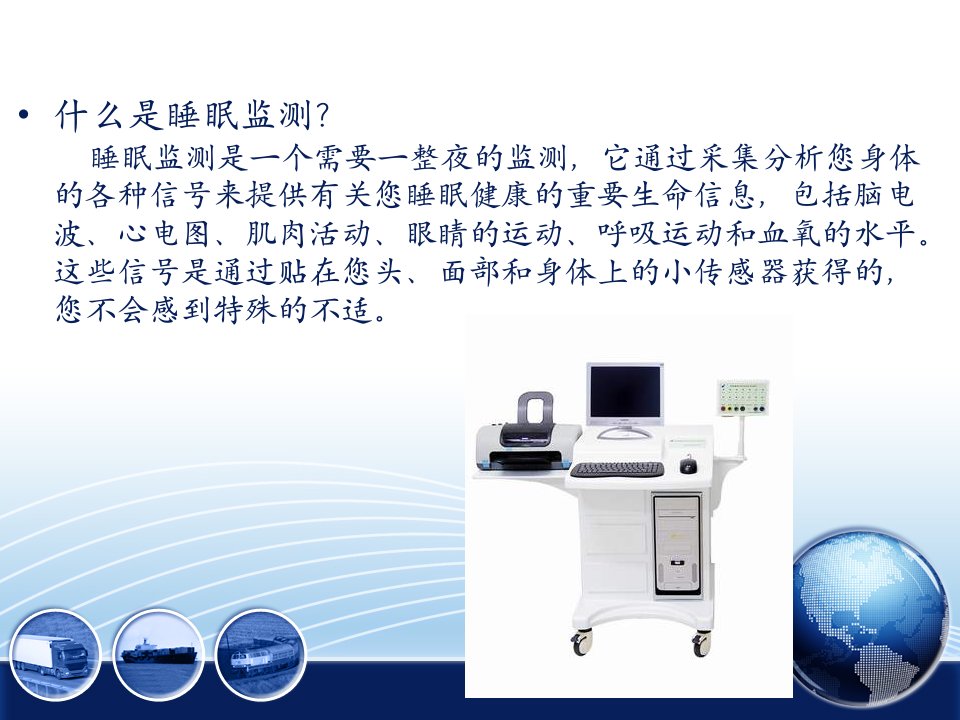 • 什么是睡眠监测?

睡眠监测是一个需要一整夜的监测，它通过采集分析您身体的各种信号来提供有关您睡眠健康的重要生命信息，包括脑电波、心电图、肌肉活动、眼睛的运动、呼吸运动和血氧的水平。这些信号是通过贴在您头、面部和身体上的小传感器获得的，您不会感到特殊的不适。